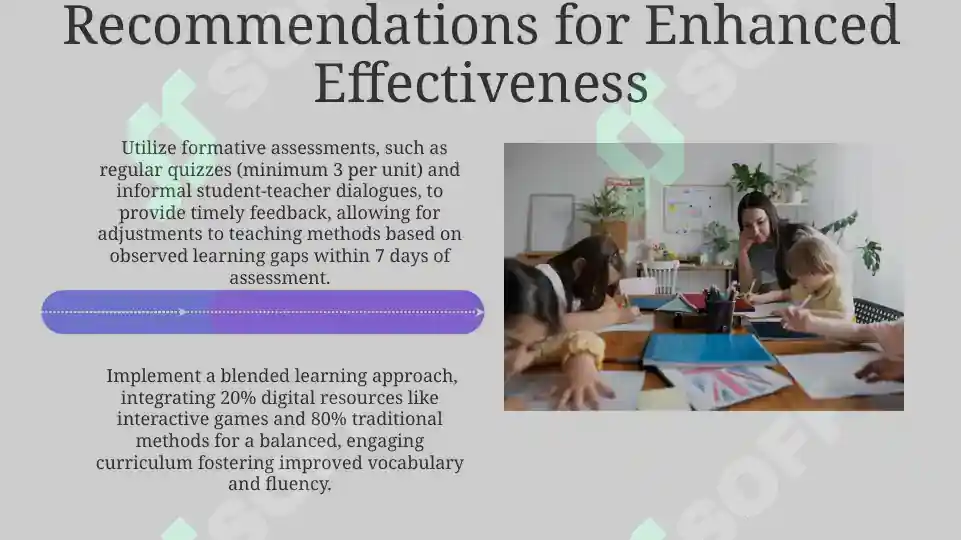 Recommendations for Enhanced Effectiveness

Utilize formative assessments, such as regular quizzes (minimum 3 per unit) and informal student-teacher dialogues, to provide timely feedback, allowing for adjustments to teaching methods based on observed learning gaps within 7 days of assessment.

Implement a blended learning approach, integrating 20% digital resources like interactive games and 80% traditional methods for a balanced, engaging curriculum fostering improved vocabulary and fluency.